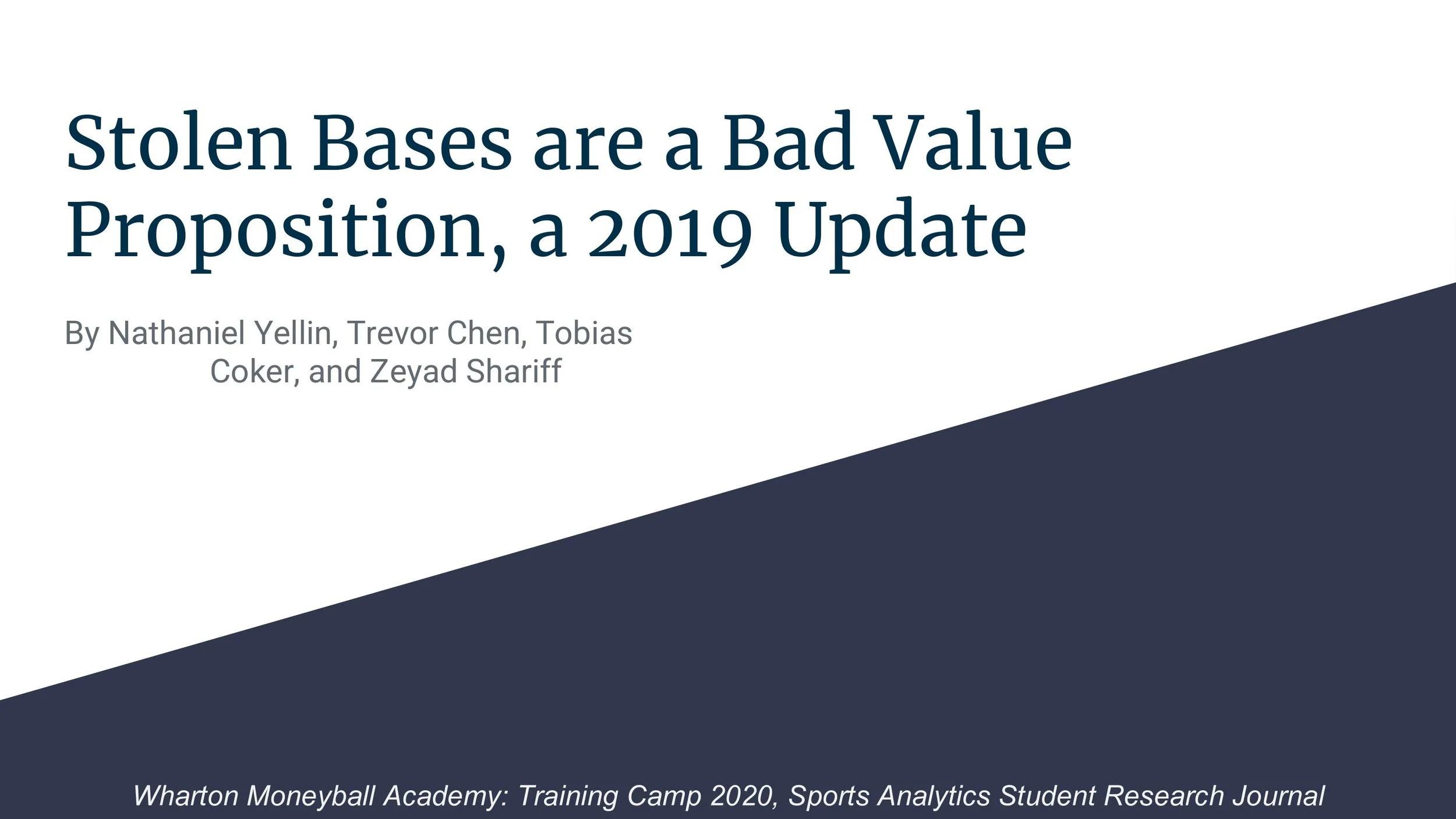 Stolen Bases are a Bad Value Proposition, a 2019 Update

By Nathaniel Yellin, Trevor Chen, Tobias Coker, and Zeyad Shariff

Wharton Moneyball Academy: Training Camp 2020, Sports Analytics Student Research Journal